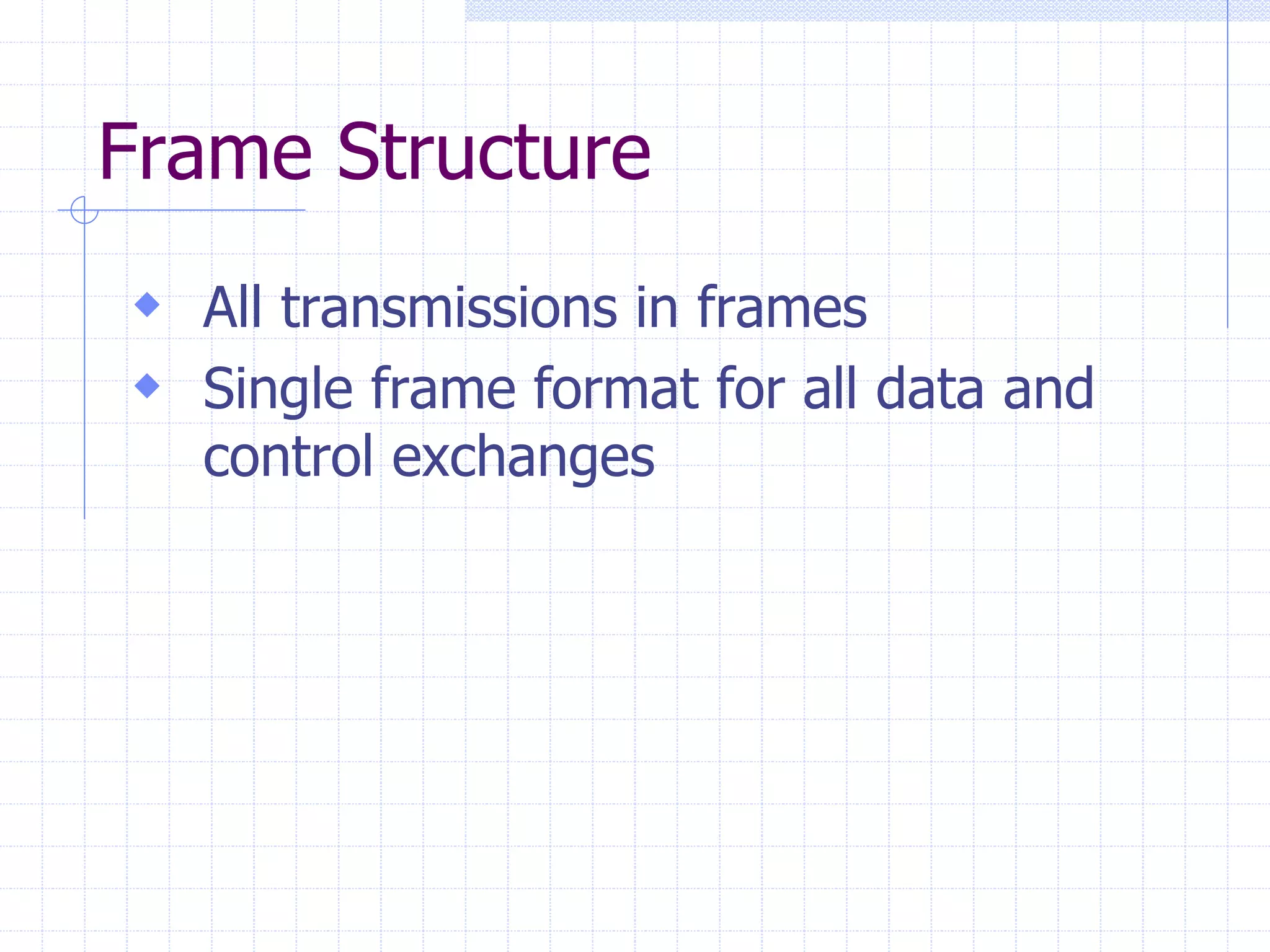 Frame Structure

◆ All transmissions in frames
◆ Single frame format for all data and control exchanges